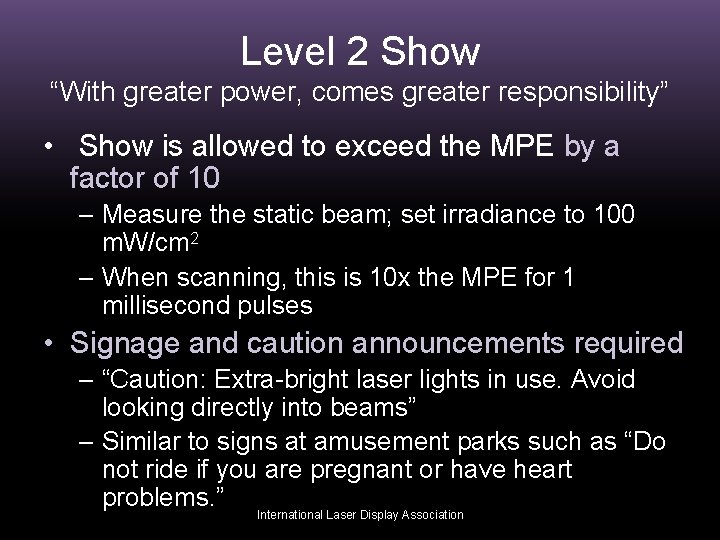 Level 2 Show
“With greater power, comes greater responsibility”

• Show is allowed to exceed the MPE by a factor of 10
– Measure the static beam; set irradiance to 100 mW/cm$^2$
– When scanning, this is 10x the MPE for 1 millisecond pulses
• Signage and caution announcements required
– “Caution: Extra-bright laser lights in use. Avoid looking directly into beams”
– Similar to signs at amusement parks such as “Do not ride if you are pregnant or have heart problems.”

International Laser Display Association